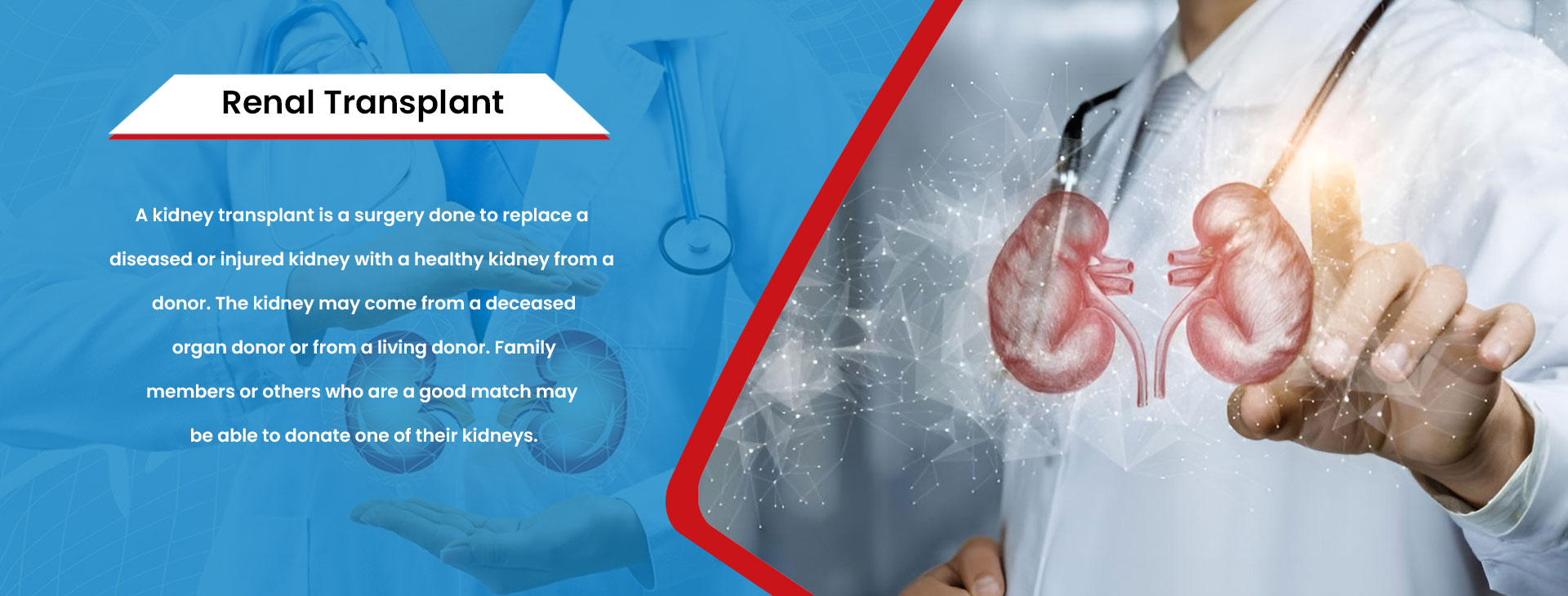 Renal Transplant

A kidney transplant is a surgery done to replace a diseased or injured kidney with a healthy kidney from a donor. The kidney may come from a deceased organ donor or from a living donor. Family members or others who are a good match may be able to donate one of their kidneys.